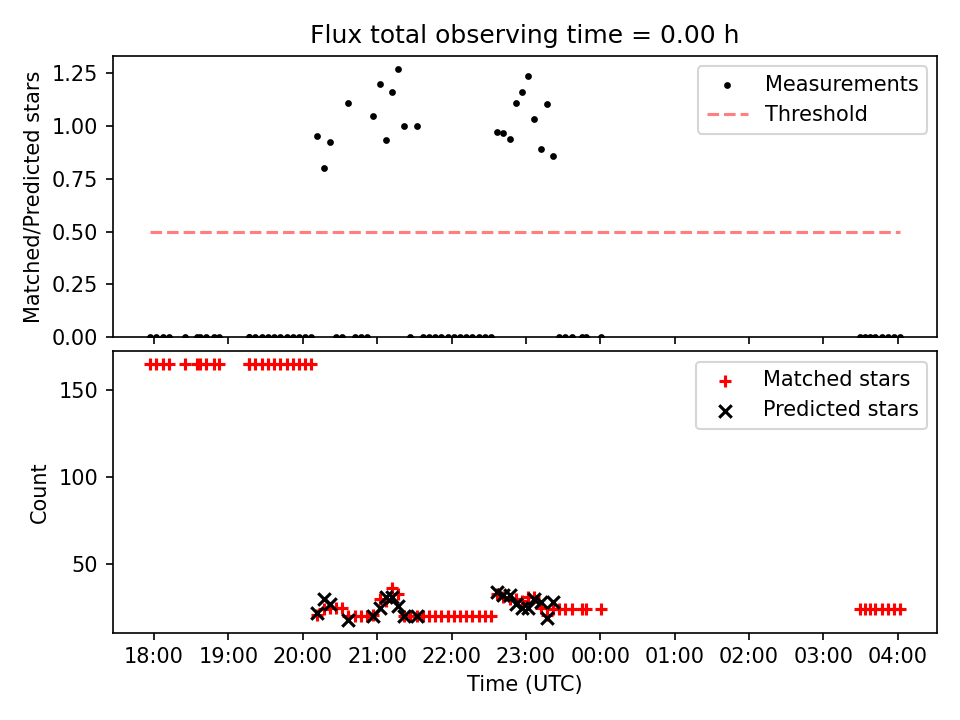 Flux total observing time = 0.00 h

Matched/Predicted stars

1.25
1.00
0.75
0.50
0.25
0.00

Measurements
Threshold

Count

150
100
50

Matched stars
Predicted stars

18:00 19:00 20:00 21:00 22:00 23:00 00:00 01:00 02:00 03:00 04:00

Time (UTC)